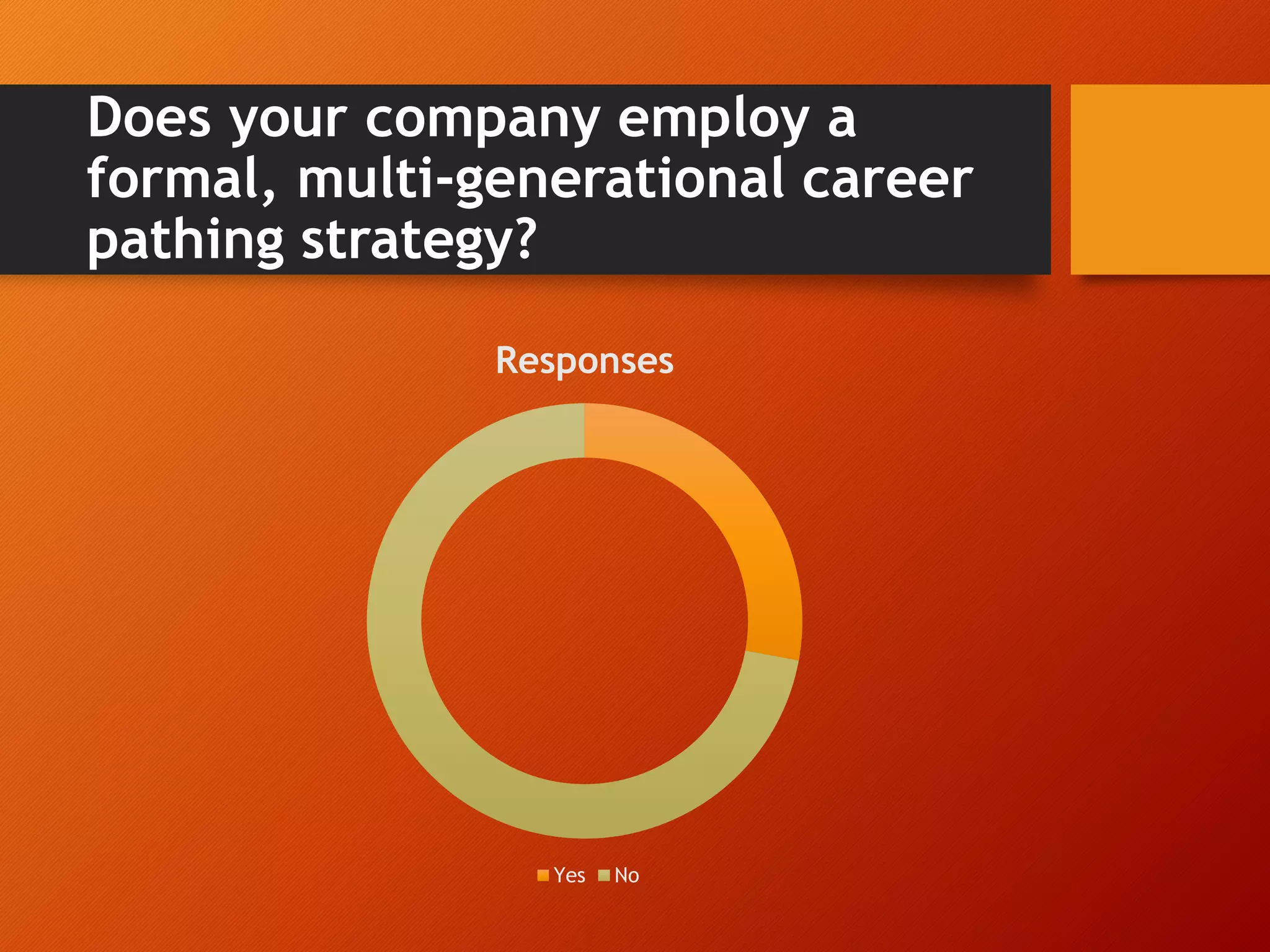 Does your company employ a formal, multi-generational career pathing strategy?

Responses

Yes No